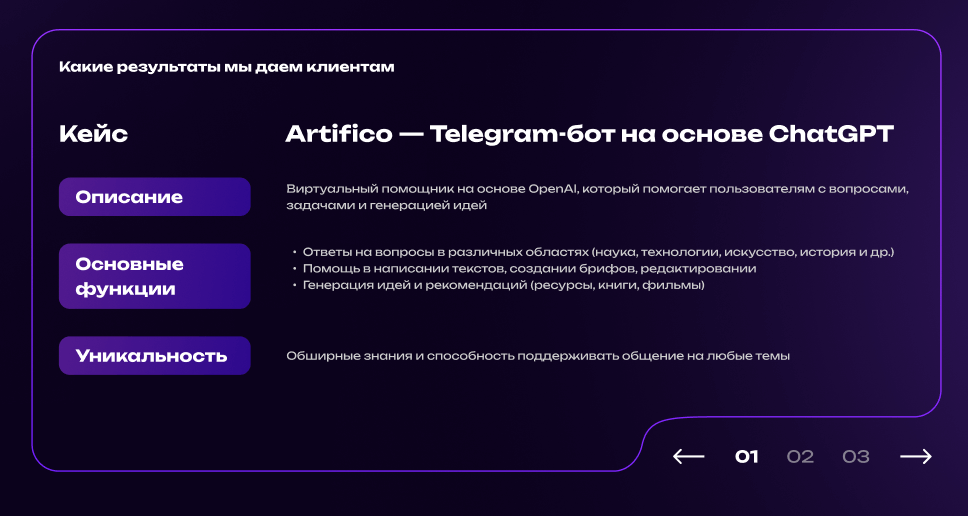 Какие результаты мы даем клиентам

Кейс

Artifico — Telegram-бот на основе ChatGPT

Описание

Виртуальный помощник на основе OpenAI, который помогает пользователям с вопросами, задачами и генерацией идей

Основные функции

• Ответы на вопросы в различных областях (наука, технологии, искусство, история и др.)
• Помощь в написании текстов, создании брифов, редактировании
• Генерация идей и рекомендаций (ресурсы, книги, фильмы)

Уникальность

Обширные знания и способность поддерживать общение на любые темы

← 01 02 03 →